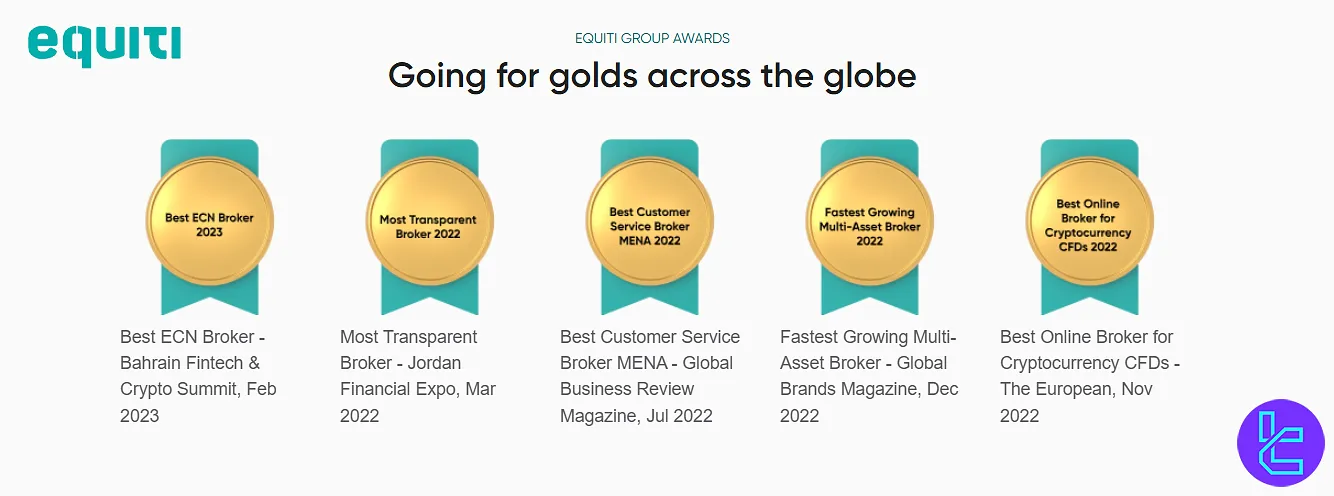 equiti

EQUITI GROUP AWARDS

Going for golds across the globe

Best ECN Broker 2023

Best ECN Broker - Bahrain Fintech & Crypto Summit, Feb 2023

Most Transparent Broker 2022

Most Transparent Broker - Jordan Financial Expo, Mar 2022

Best Customer Service Broker MENA 2022

Best Customer Service Broker MENA - Global Business Review Magazine, Jul 2022

Fastest Growing Multi-Asset Broker 2022

Fastest Growing Multi-Asset Broker - Global Brands Magazine, Dec 2022

Best Online Broker for Cryptocurrency CFDs 2022

Best Online Broker for Cryptocurrency CFDs - The European, Nov 2022